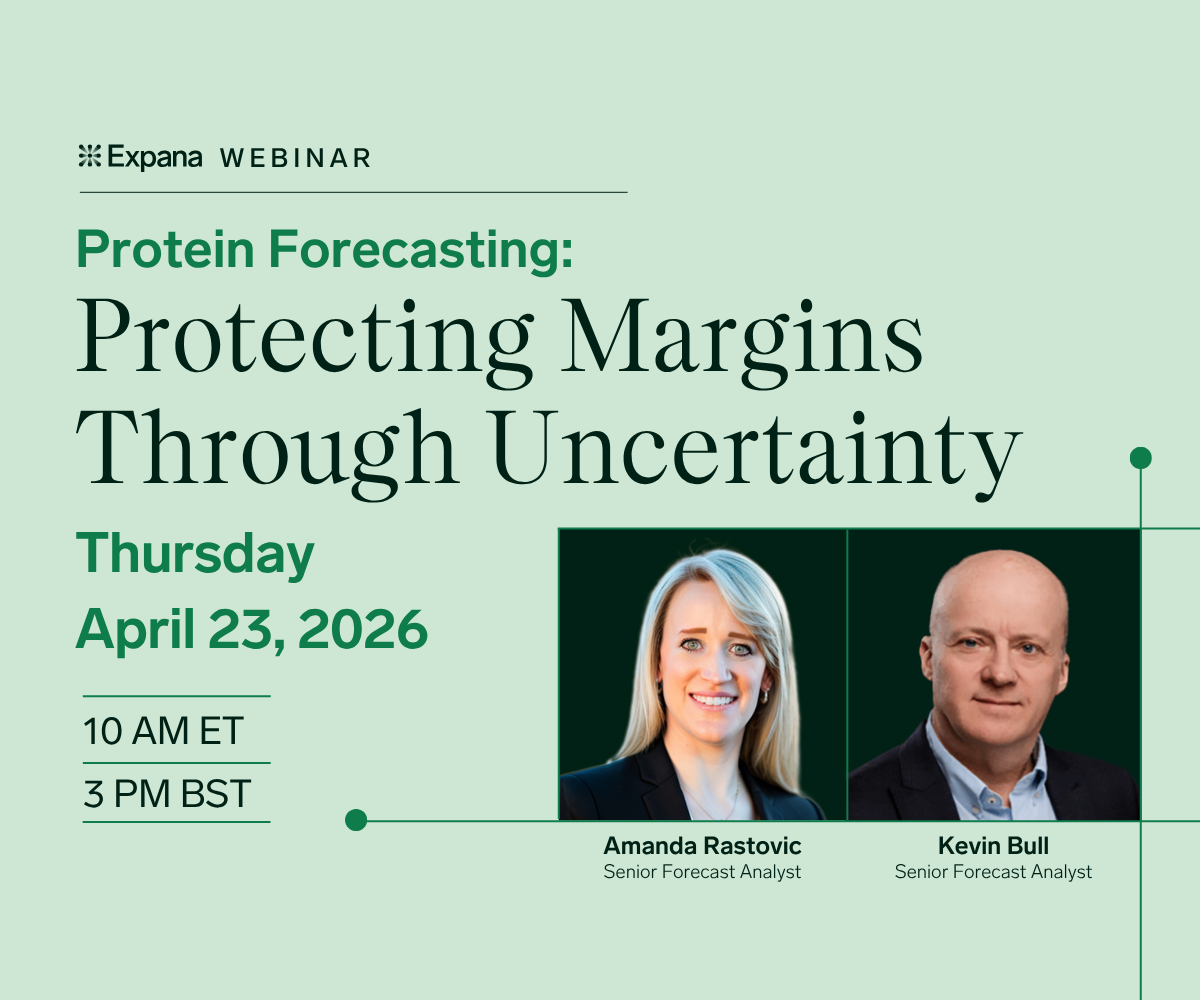 Expana WEBINAR

Protein Forecasting:
Protecting Margins Through Uncertainty

Thursday
April 23, 2026

10 AM ET
3 PM BST

Amanda Rastovic
Senior Forecast Analyst

Kevin Bull
Senior Forecast Analyst